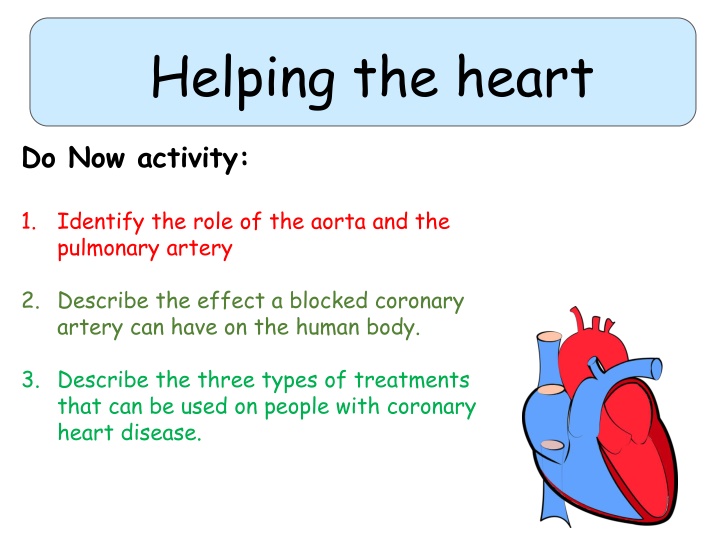 Helping the heart

Do Now activity:

1. Identify the role of the aorta and the pulmonary artery

2. Describe the effect a blocked coronary artery can have on the human body.

3. Describe the three types of treatments that can be used on people with coronary heart disease.